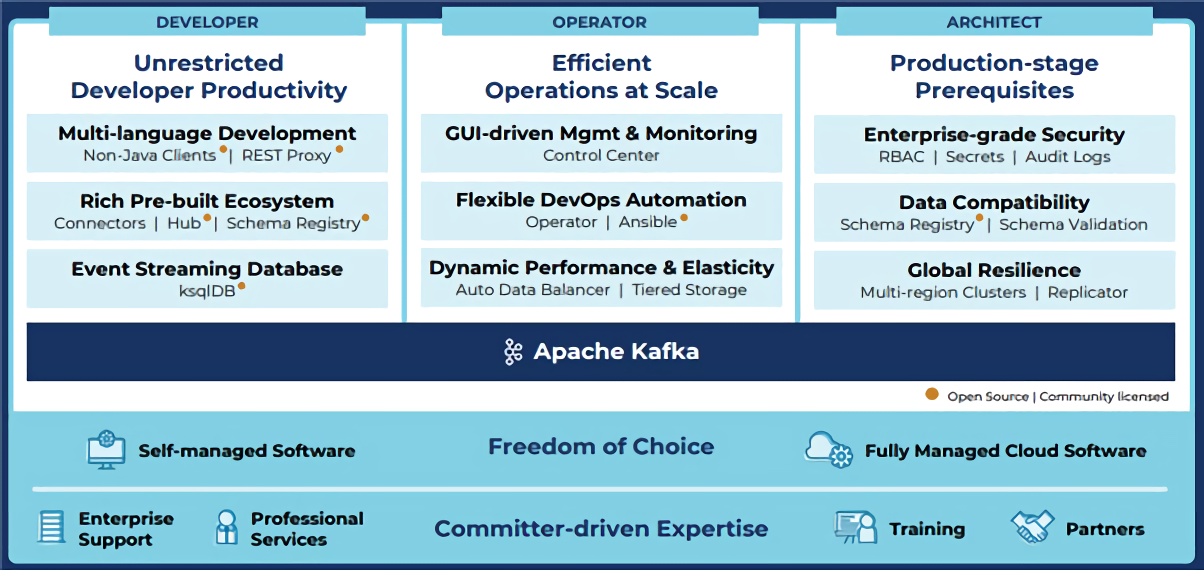 DEVELOPER

Unrestricted Developer Productivity

Multi-language Development
Non-Java Clients | REST Proxy

Rich Pre-built Ecosystem
Connectors | Hub | Schema Registry

Event Streaming Database
ksqlDB

OPERATOR

Efficient Operations at Scale

GUI-driven Mgmt & Monitoring
Control Center

Flexible DevOps Automation
Operator | Ansible

Dynamic Performance & Elasticity
Auto Data Balancer | Tiered Storage

ARCHITECT

Production-stage Prerequisites

Enterprise-grade Security
RBAC | Secrets | Audit Logs

Data Compatibility
Schema Registry | Schema Validation

Global Resilience
Multi-region Clusters | Replicator

Apache Kafka

Open Source | Community licensed

Self-managed Software

Freedom of Choice

Fully Managed Cloud Software

Enterprise Support

Professional Services

Committer-driven Expertise

Training

Partners